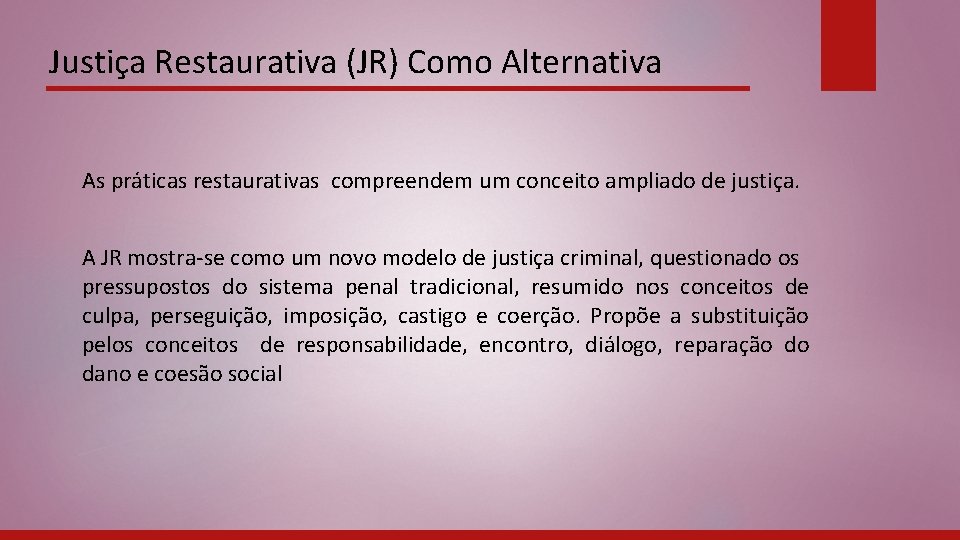 Justiça Restaurativa (JR) Como Alternativa

As práticas restaurativas compreendem um conceito ampliado de justiça.

A JR mostra-se como um novo modelo de justiça criminal, questionado os pressupostos do sistema penal tradicional, resumido nos conceitos de culpa, perseguição, imposição, castigo e coerção. Propõe a substituição pelos conceitos de responsabilidade, encontro, diálogo, reparação do dano e coesão social